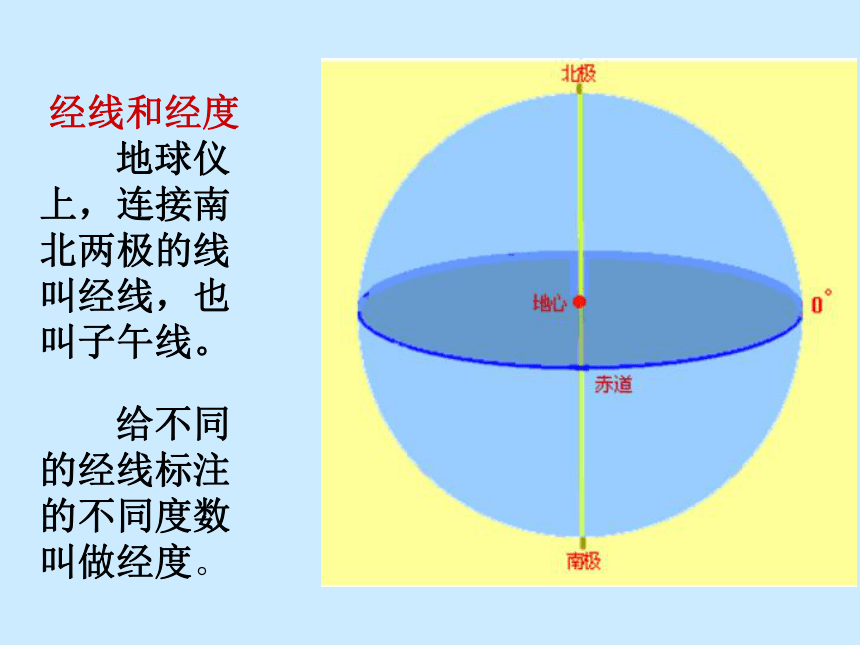 经线和经度

地球仪上，连接南北两极的线叫经线，也叫子午线。

给不同的经线标注的不同度数叫做经度。

北极

地心

0°

赤道

南极